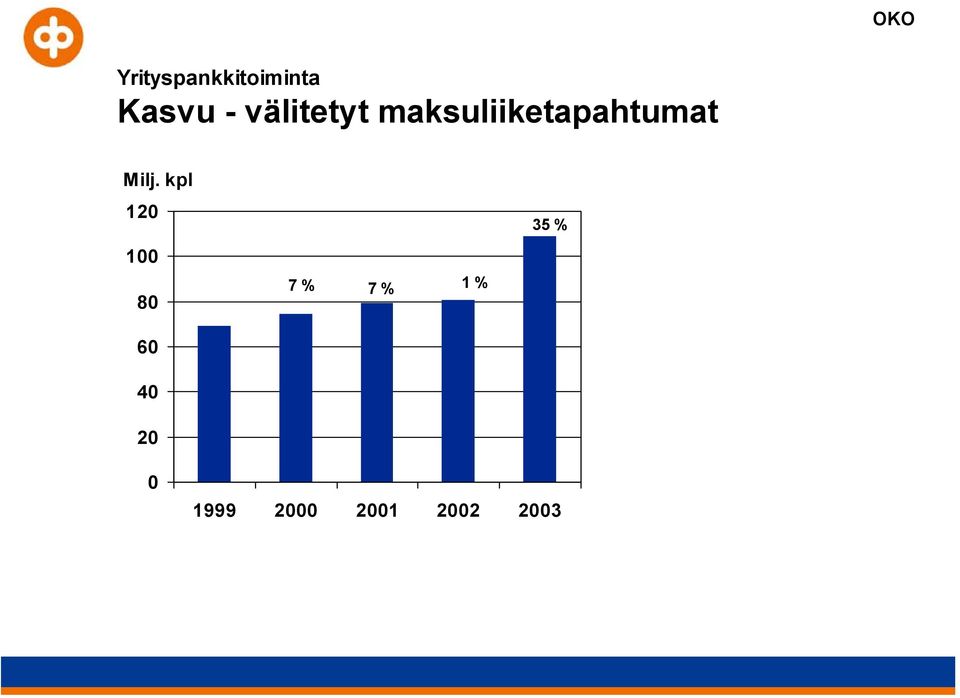 OKO

Yrityspankkitoiminta
Kasvu - välitetyt maksuliiketapahtumat

Milj. kpl

120
100
80
60
40
20
0

7 %
7 %
1 %
35 %

1999 2000 2001 2002 2003